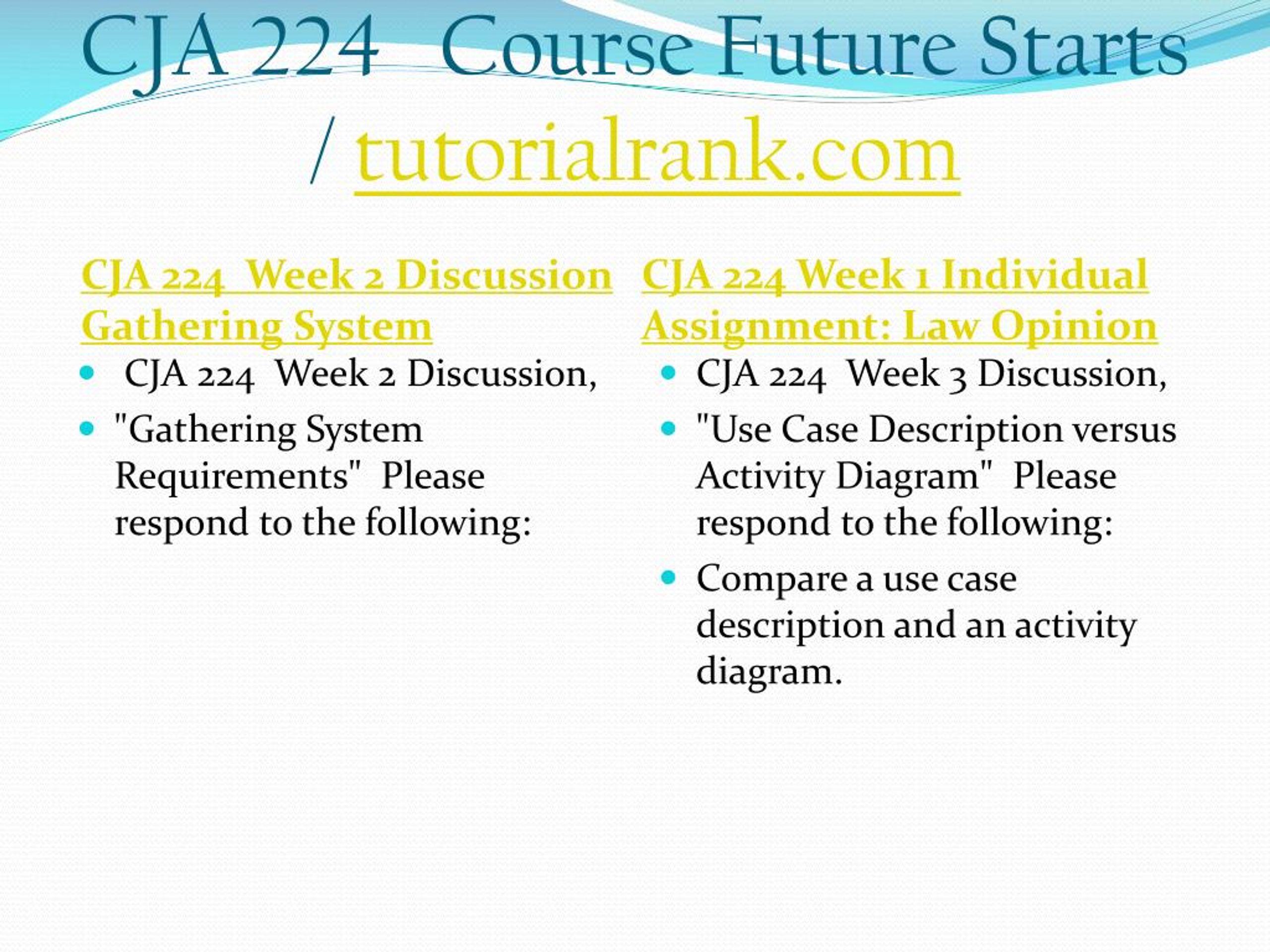 CJA 224 Course Future Starts / tutorialrank.com

CJA 224 Week 2 Discussion Gathering System

- CJA 224 Week 2 Discussion,
- "Gathering System Requirements" Please respond to the following:

CJA 224 Week 1 Individual Assignment: Law Opinion

- CJA 224 Week 3 Discussion,
- "Use Case Description versus Activity Diagram" Please respond to the following:
- Compare a use case description and an activity diagram.